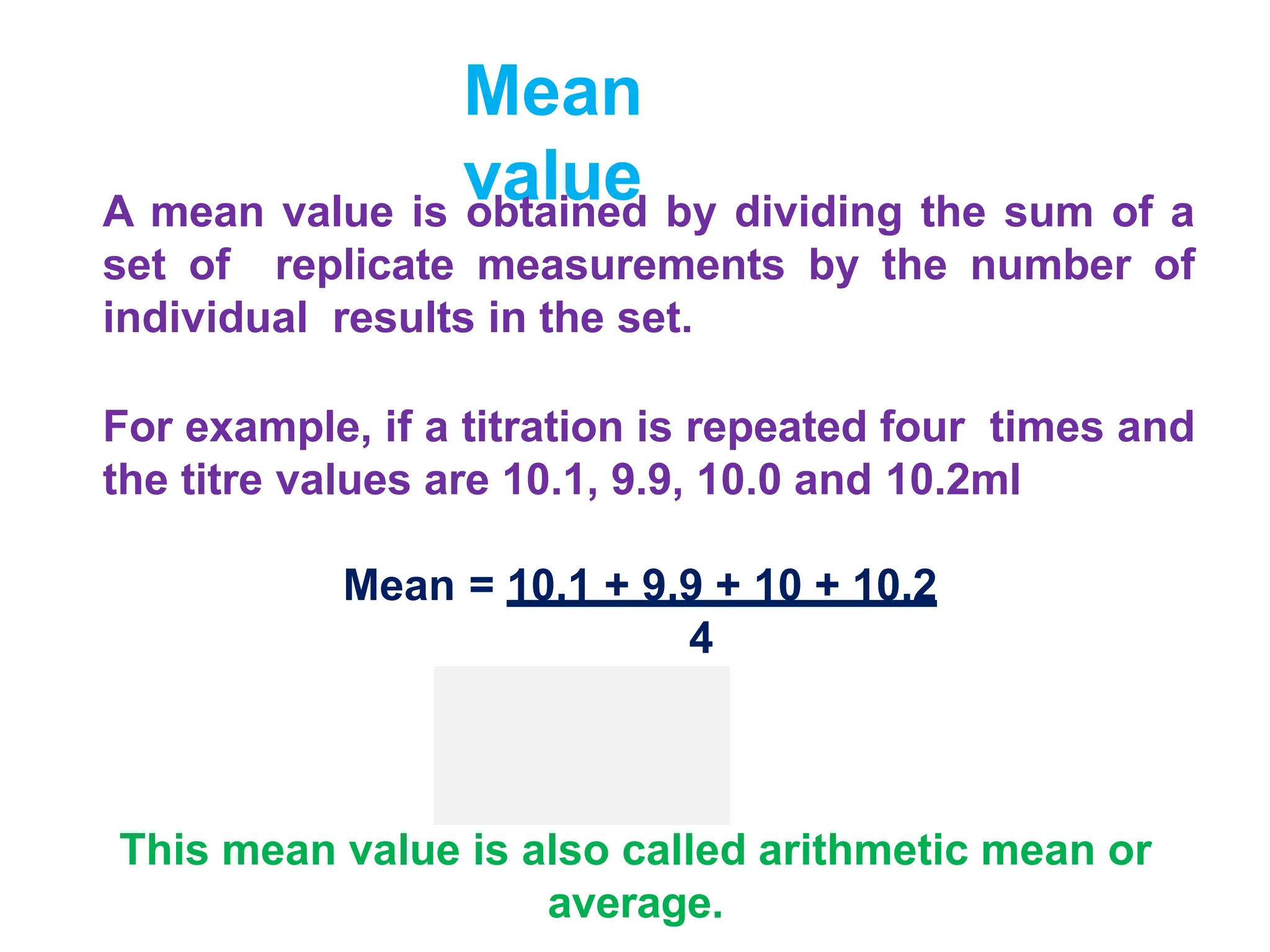 Mean value

A mean value is obtained by dividing the sum of a set of replicate measurements by the number of individual results in the set.

For example, if a titration is repeated four times and the titre values are 10.1, 9.9, 10.0 and 10.2ml

Mean = $\frac{10.1 + 9.9 + 10 + 10.2}{4}$

This mean value is also called arithmetic mean or average.